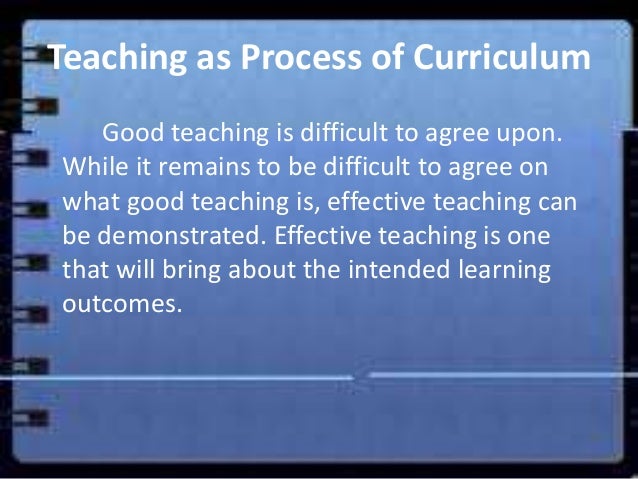 Teaching as Process of Curriculum

Good teaching is difficult to agree upon. While it remains to be difficult to agree on what good teaching is, effective teaching can be demonstrated. Effective teaching is one that will bring about the intended learning outcomes.